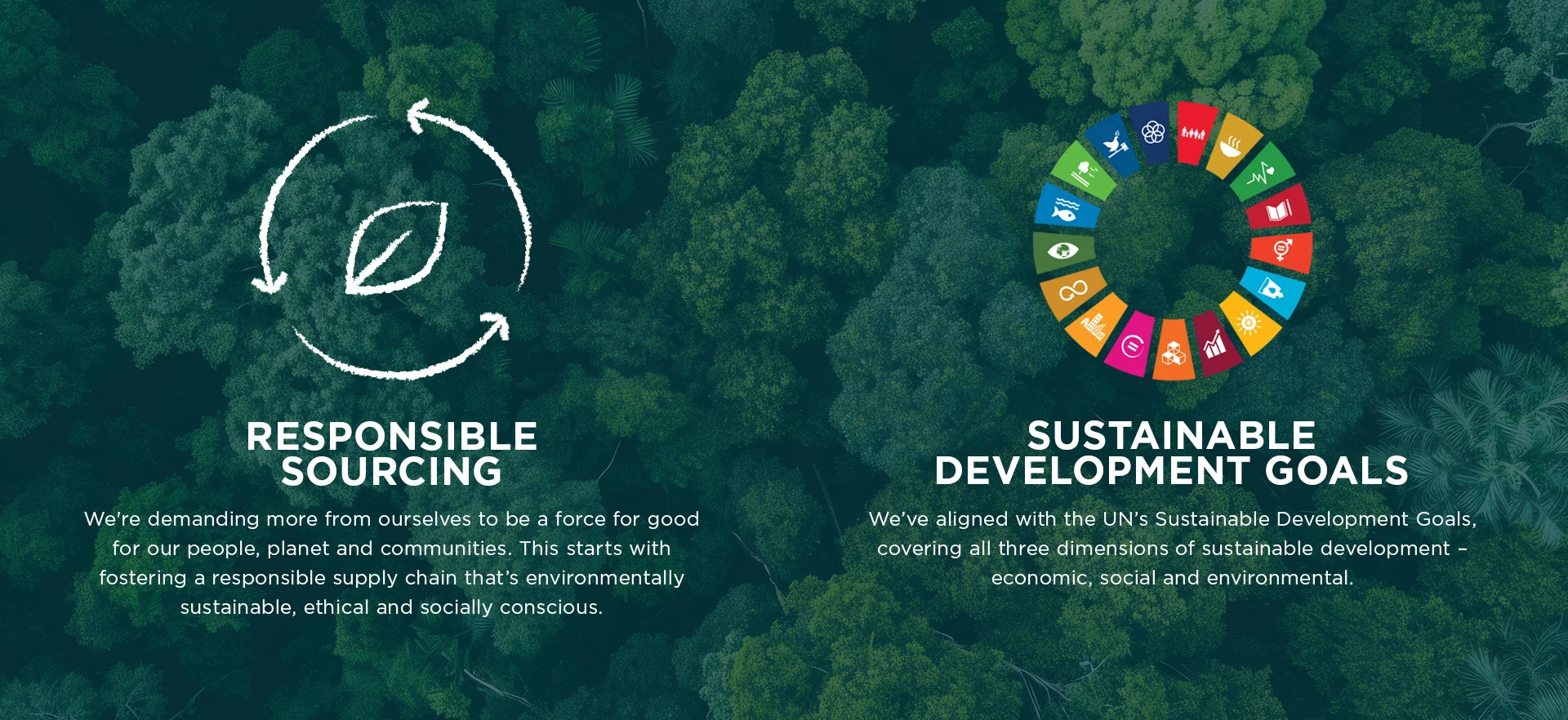 RESPONSIBLE SOURCING

We're demanding more from ourselves to be a force for good for our people, planet and communities. This starts with fostering a responsible supply chain that's environmentally sustainable, ethical and socially conscious.

SUSTAINABLE DEVELOPMENT GOALS

We've aligned with the UN's Sustainable Development Goals, covering all three dimensions of sustainable development – economic, social and environmental.